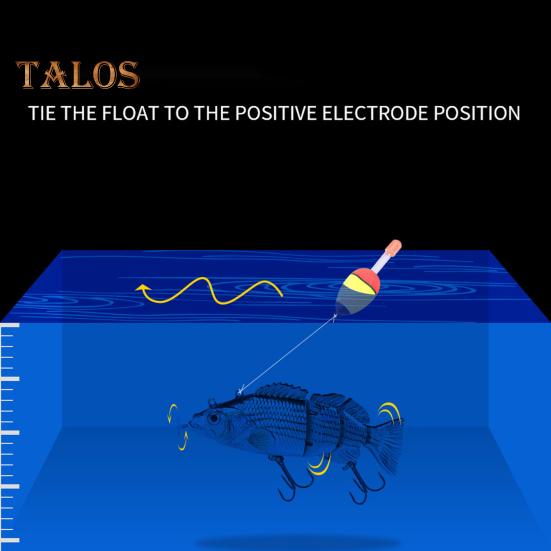 TALOS

TIE THE FLOAT TO THE POSITIVE ELECTRODE POSITION